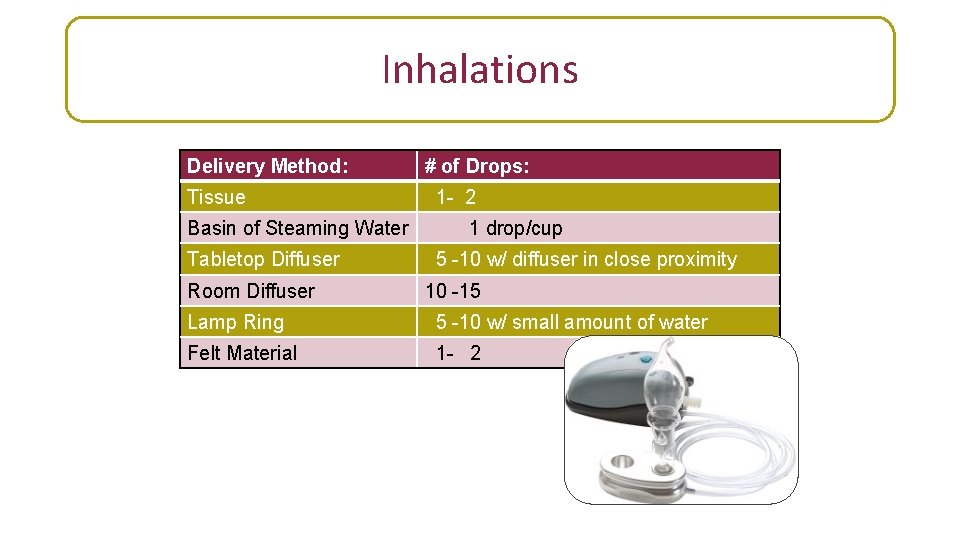 Inhalations

| Delivery Method: | # of Drops: |
|---|---|
| Tissue | 1- 2 |
| Basin of Steaming Water | 1 drop/cup |
| Tabletop Diffuser | 5 -10 w/ diffuser in close proximity |
| Room Diffuser | 10 -15 |
| Lamp Ring | 5 -10 w/ small amount of water |
| Felt Material | 1- 2 |